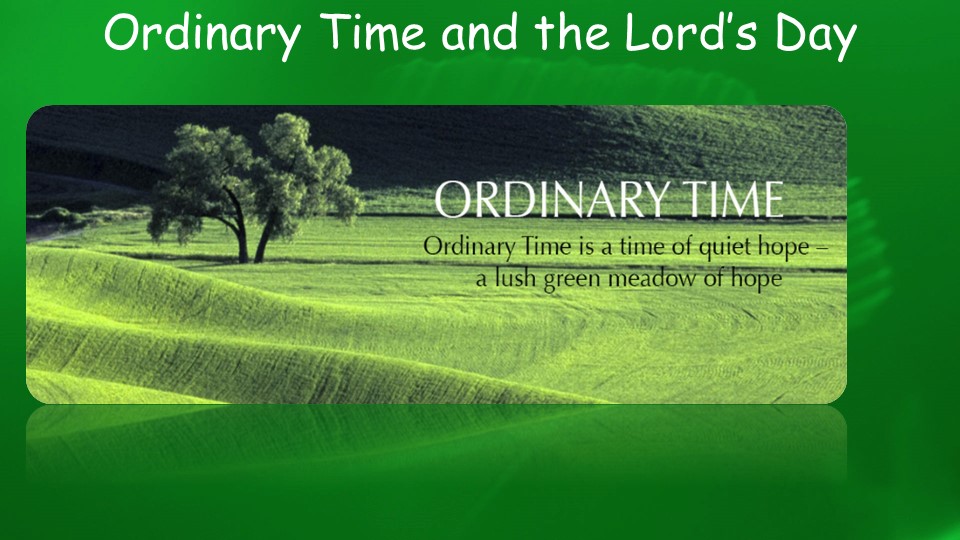 Ordinary Time and the Lord's Day

ORDINARY TIME

Ordinary Time is a time of quiet hope – a lush green meadow of hope